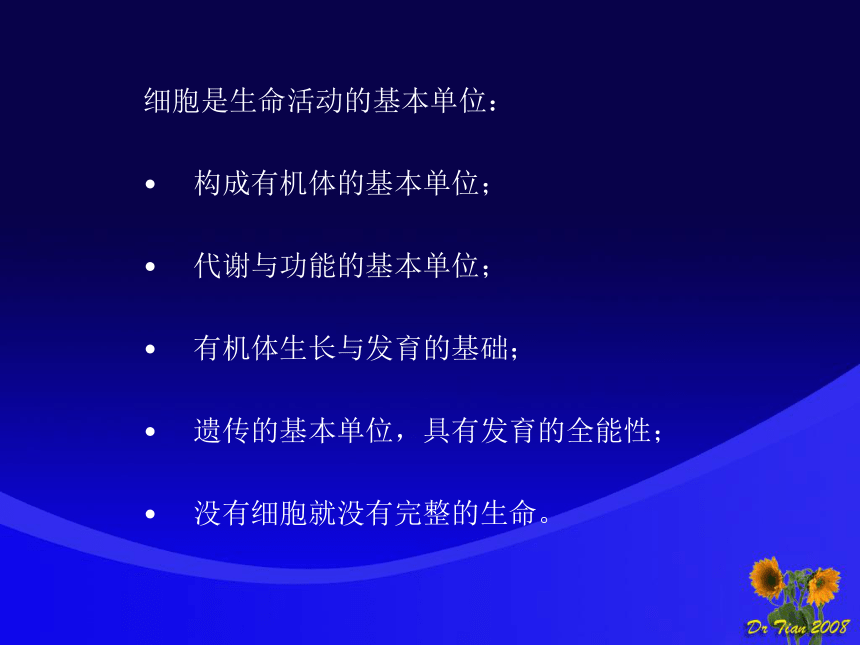 细胞是生命活动的基本单位：

• 构成有机体的基本单位；

• 代谢与功能的基本单位；

• 有机体生长与发育的基础；

• 遗传的基本单位，具有发育的全能性；

• 没有细胞就没有完整的生命。

Dr Tian 2008